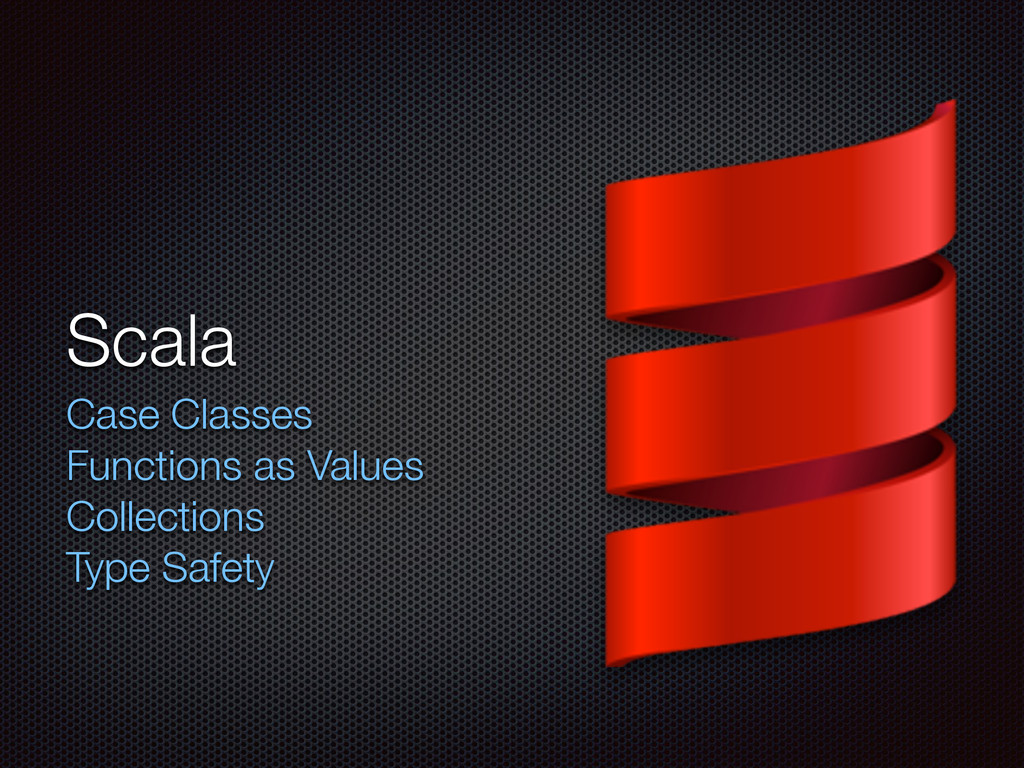 Scala

Case Classes
Functions as Values
Collections
Type Safety